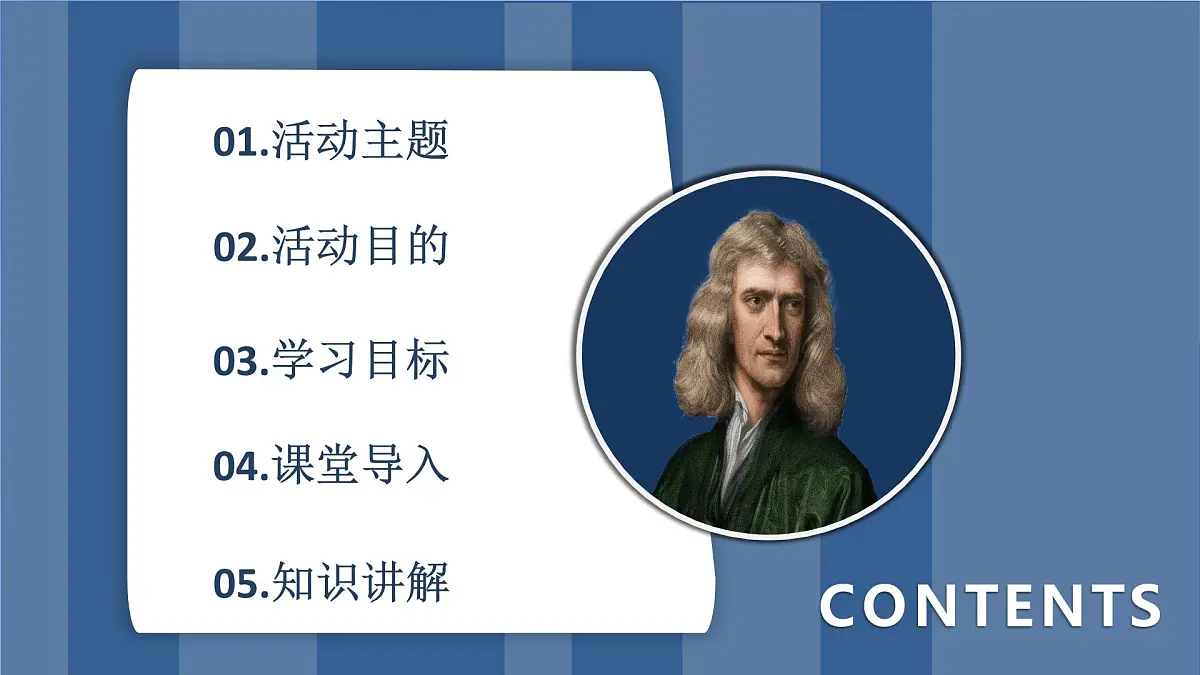 01.活动主题

02.活动目的

03.学习目标

04.课堂导入

05.知识讲解

CONTENTS